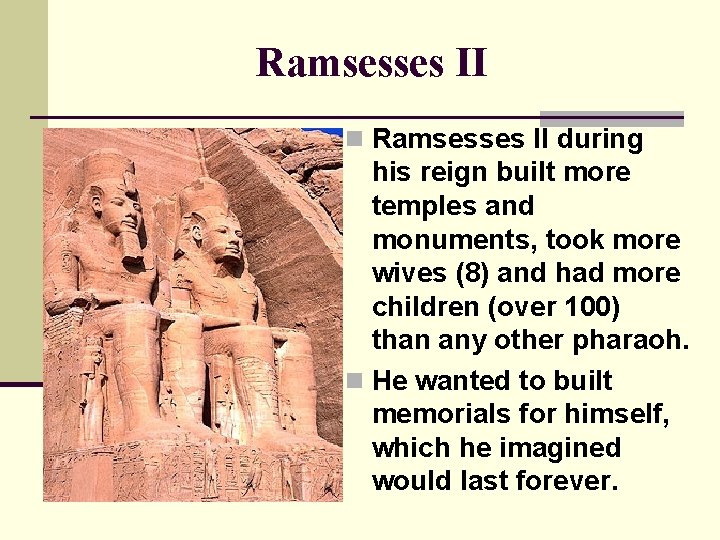 Ramsesses II

Ramsesses II during his reign built more temples and monuments, took more wives (8) and had more children (over 100) than any other pharaoh.

He wanted to built memorials for himself, which he imagined would last forever.